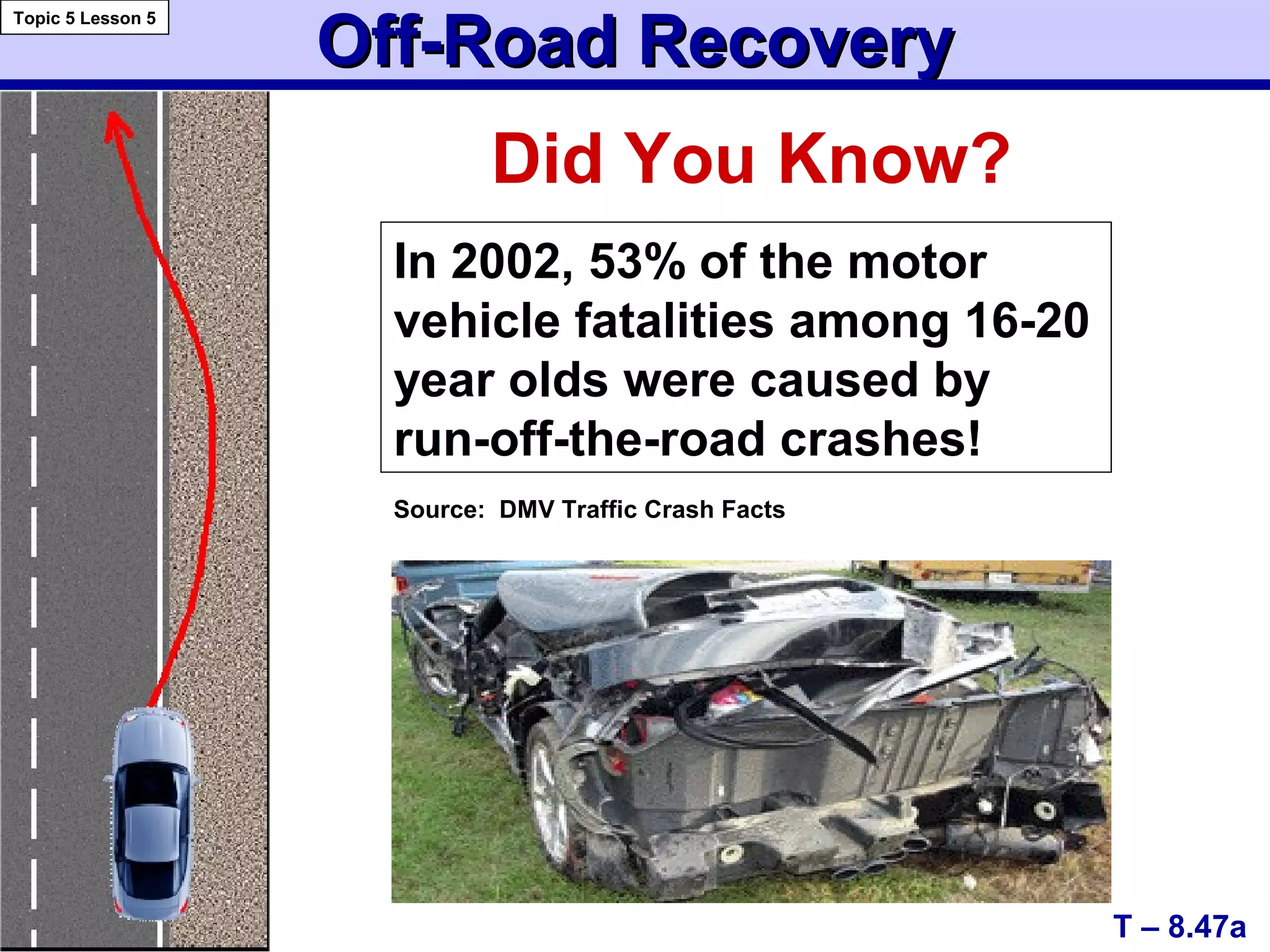 Topic 5 Lesson 5

Off-Road Recovery

Did You Know?

In 2002, 53% of the motor vehicle fatalities among 16-20 year olds were caused by run-off-the-road crashes!

Source: DMV Traffic Crash Facts

T – 8.47a